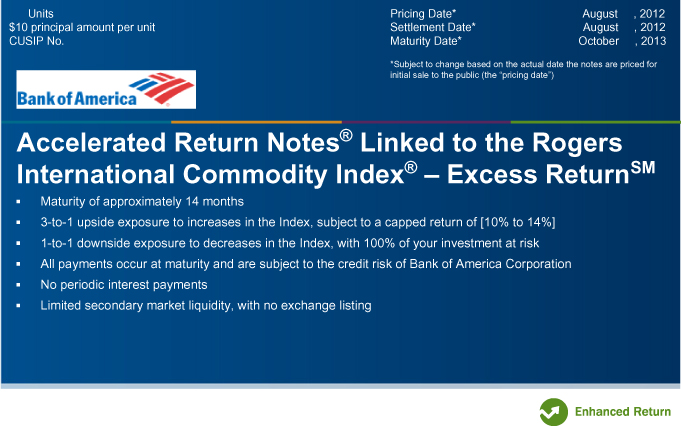 Units
$10 principal amount per unit
CUSIP No.

Pricing Date* August , 2012
Settlement Date* August , 2012
Maturity Date* October , 2013

*Subject to change based on the actual date the notes are priced for initial sale to the public (the "pricing date")

Bank of America

Accelerated Return Notes® Linked to the Rogers International Commodity Index® – Excess Return$^{SM}$

▪ Maturity of approximately 14 months
▪ 3-to-1 upside exposure to increases in the Index, subject to a capped return of [10% to 14%]
▪ 1-to-1 downside exposure to decreases in the Index, with 100% of your investment at risk
▪ All payments occur at maturity and are subject to the credit risk of Bank of America Corporation
▪ No periodic interest payments
▪ Limited secondary market liquidity, with no exchange listing

Enhanced Return